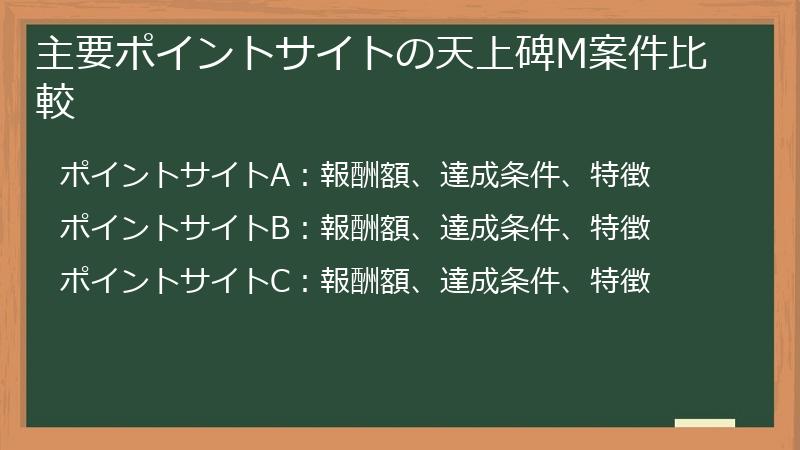 主要ポイントサイトの天上碑M案件比較

ポイントサイトA：報酬額、達成条件、特徴

ポイントサイトB：報酬額、達成条件、特徴

ポイントサイトC：報酬額、達成条件、特徴